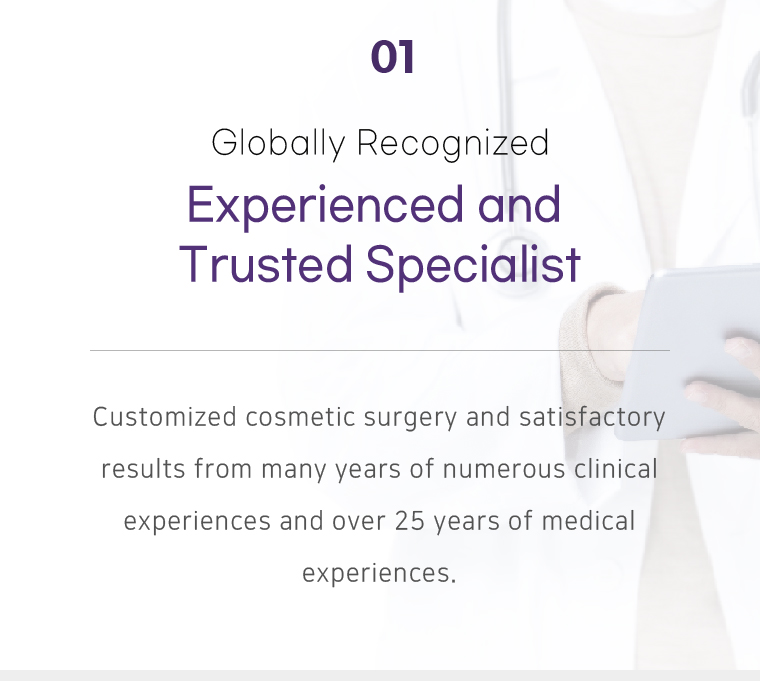 01

Globally Recognized

Experienced and Trusted Specialist

Customized cosmetic surgery and satisfactory results from many years of numerous clinical experiences and over 25 years of medical experiences.